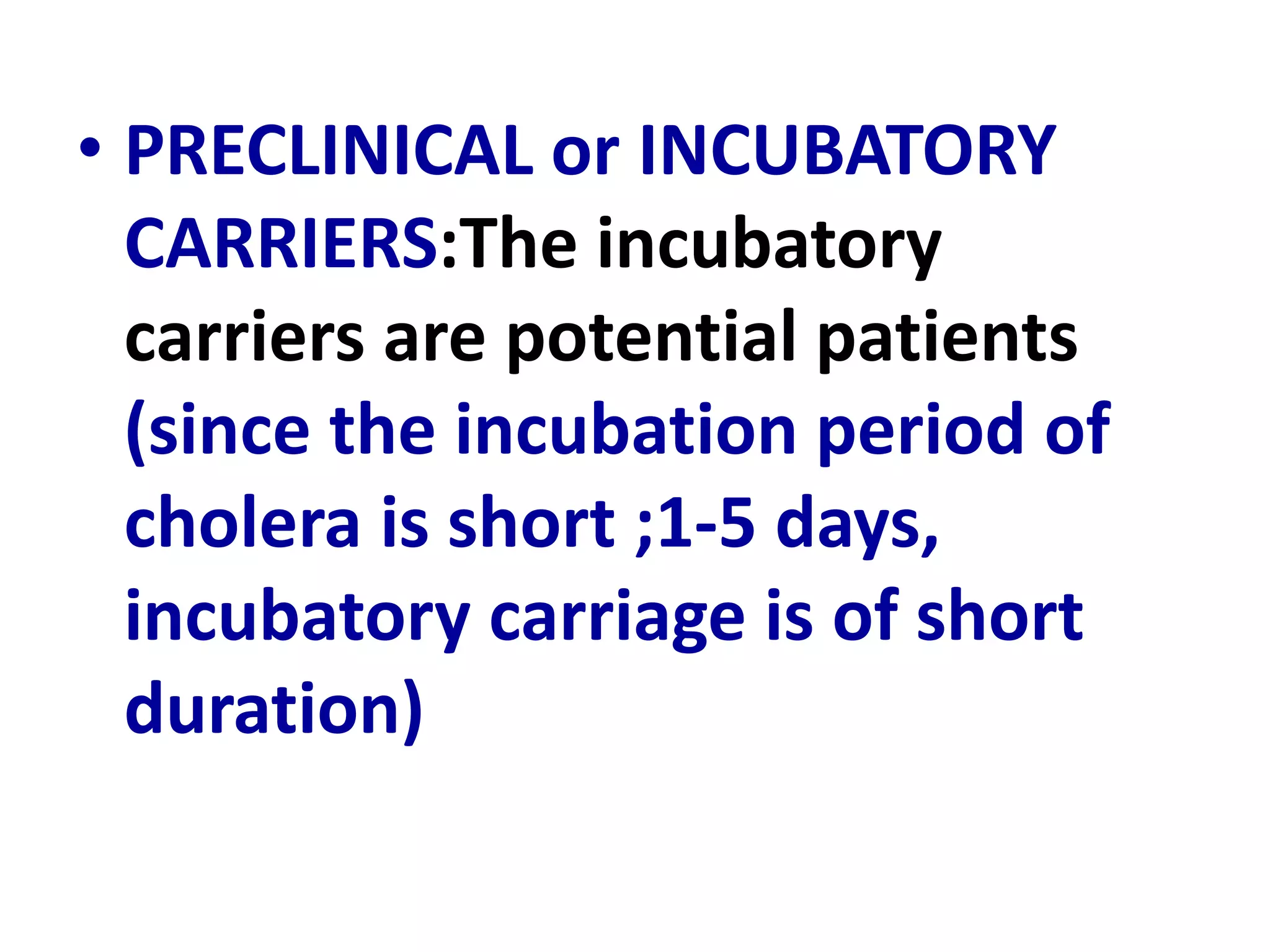 • PRECLINICAL or INCUBATORY CARRIERS:The incubatory carriers are potential patients (since the incubation period of cholera is short ;1-5 days, incubatory carriage is of short duration)